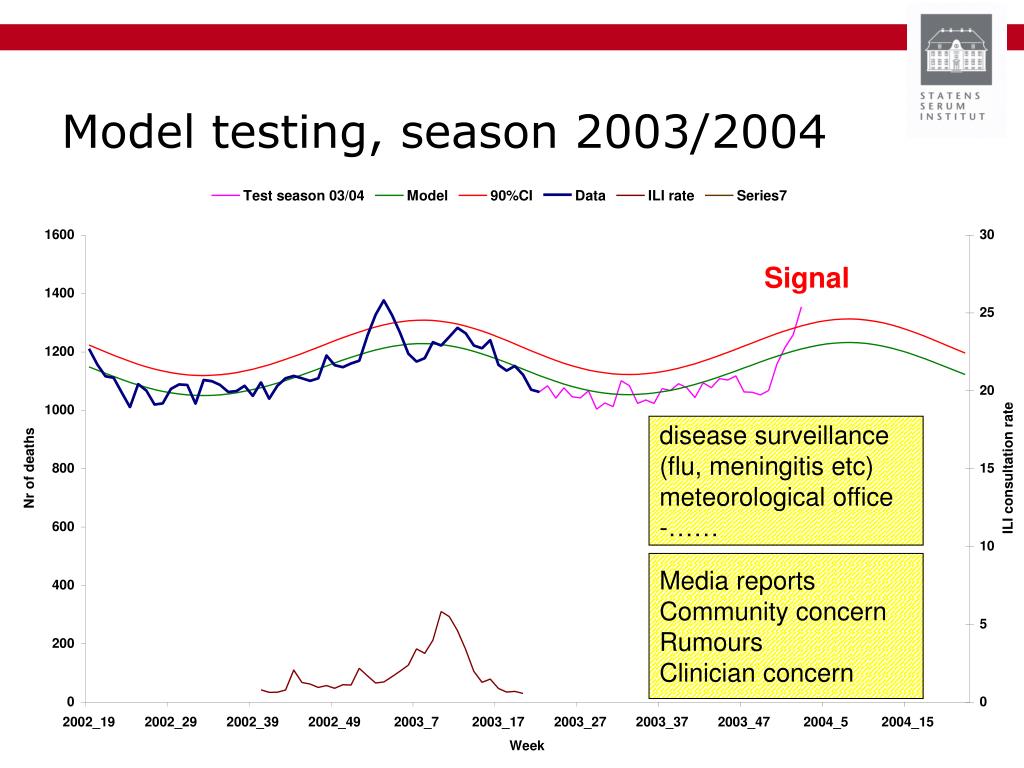 STATENS SERUM INSTITUT

Model testing, season 2003/2004

Test season 03/04 Model 90%CI Data ILI rate Series7

1600
1400
1200
1000
800
600
400
200
0

Nr of deaths

30
25
20
15
10
5
0

ILI consultation rate

Signal

disease surveillance
(flu, meningitis etc)
meteorological office
-……

Media reports
Community concern
Rumours
Clinician concern

2002_19 2002_29 2002_39 2002_49 2003_7 2003_17 2003_27 2003_37 2003_47 2004_5 2004_15

Week